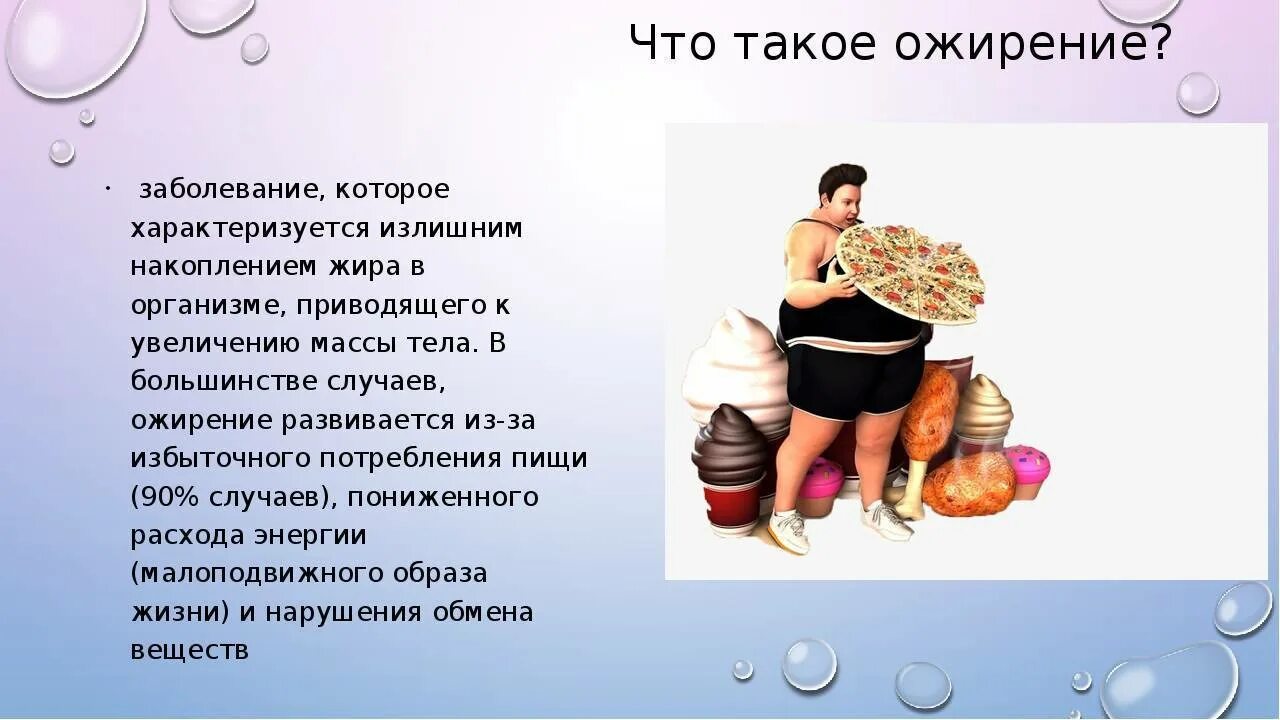 Что такое ожирение?

· заболевание, которое характеризуется излишним накоплением жира в организме, приводящего к увеличению массы тела. В большинстве случаев, ожирение развивается из-за избыточного потребления пищи (90% случаев), пониженного расхода энергии (малоподвижного образа жизни) и нарушения обмена веществ